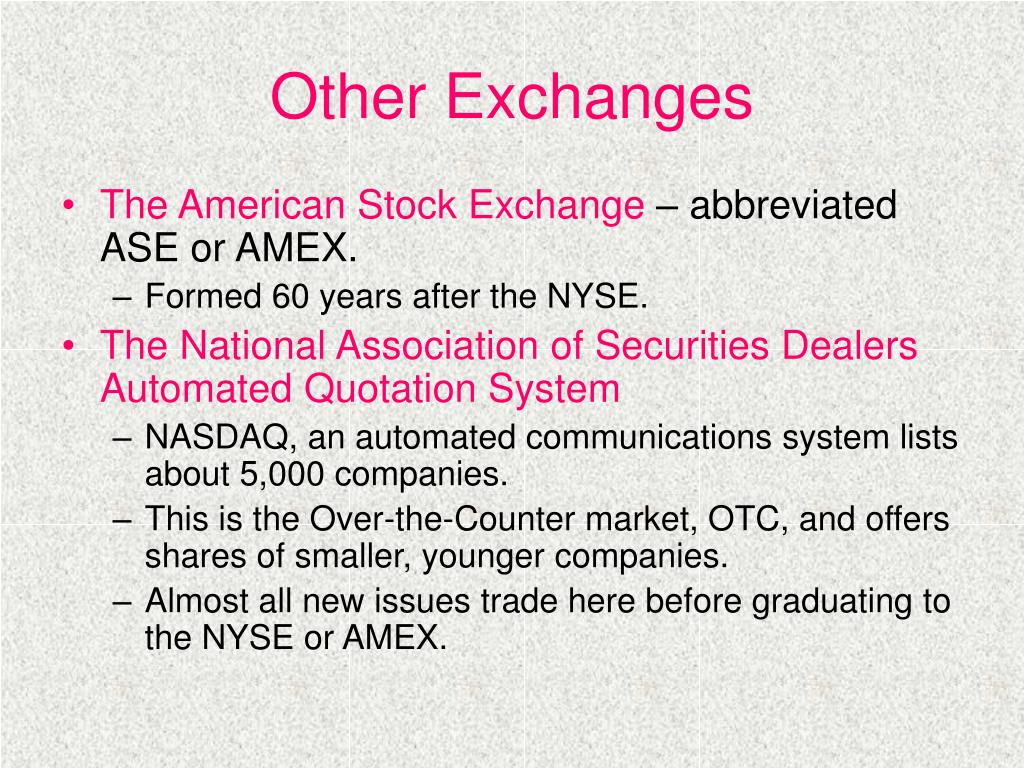 Other Exchanges

• The American Stock Exchange – abbreviated ASE or AMEX.
– Formed 60 years after the NYSE.
• The National Association of Securities Dealers Automated Quotation System
– NASDAQ, an automated communications system lists about 5,000 companies.
– This is the Over-the-Counter market, OTC, and offers shares of smaller, younger companies.
– Almost all new issues trade here before graduating to the NYSE or AMEX.